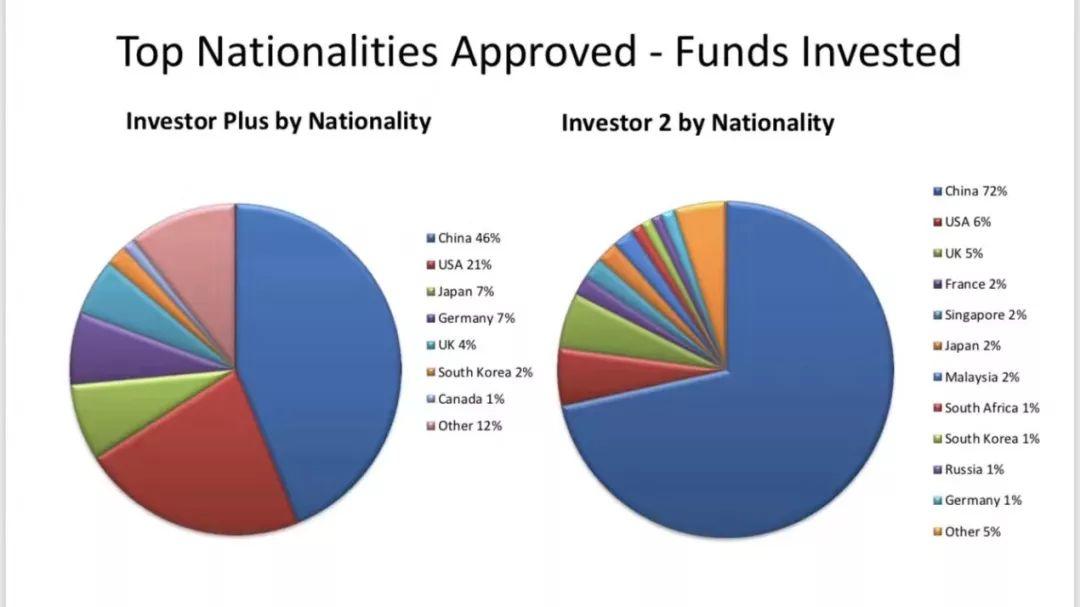 Top Nationalities Approved - Funds Invested

Investor Plus by Nationality

China 46%
USA 21%
Japan 7%
Germany 7%
UK 4%
South Korea 2%
Canada 1%
Other 12%

Investor 2 by Nationality

China 72%
USA 6%
UK 5%
France 2%
Singapore 2%
Japan 2%
Malaysia 2%
South Africa 1%
South Korea 1%
Russia 1%
Germany 1%
Other 5%